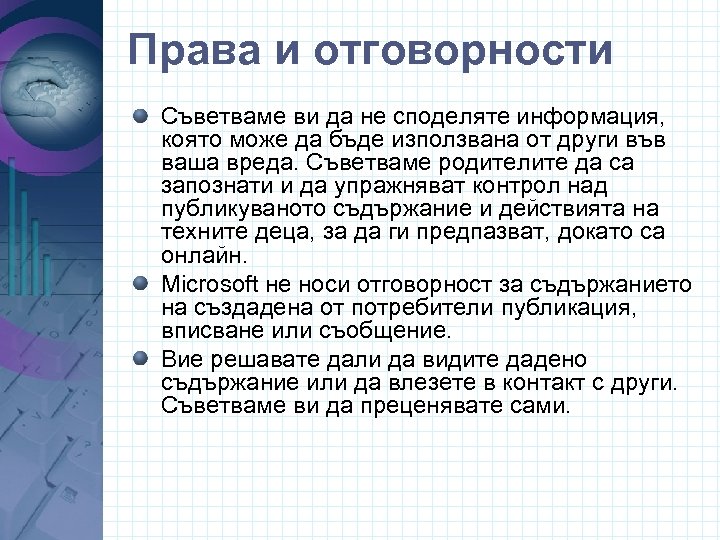 Права и отговорности

Съветваме ви да не споделяте информация, която може да бъде използвана от други във ваша вреда. Съветваме родителите да са запознати и да упражняват контрол над публикуваното съдържание и действията на техните деца, за да ги предпазват, докато са онлайн.

Microsoft не носи отговорност за съдържанието на създадена от потребители публикация, вписване или съобщение.

Вие решавате дали да видите дадено съдържание или да влезете в контакт с други. Съветваме ви да преценявате сами.